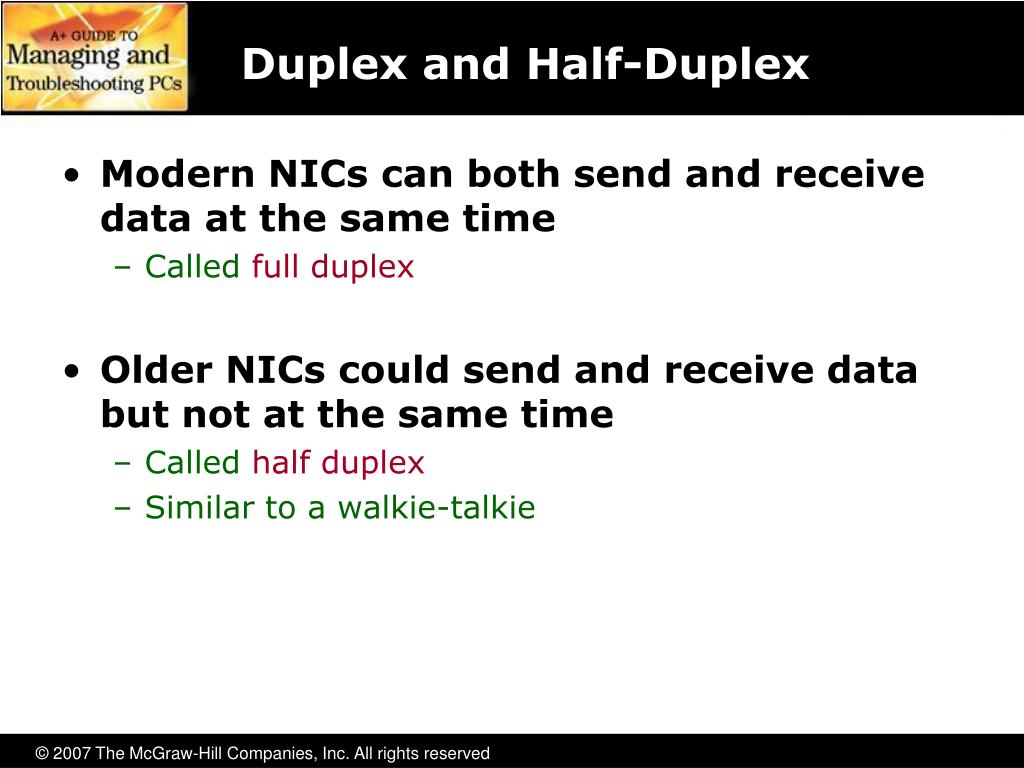 A+ GUIDE TO
Managing and
Troubleshooting PCs

Duplex and Half-Duplex

• Modern NICs can both send and receive data at the same time
– Called full duplex

• Older NICs could send and receive data but not at the same time
– Called half duplex
– Similar to a walkie-talkie

© 2007 The McGraw-Hill Companies, Inc. All rights reserved